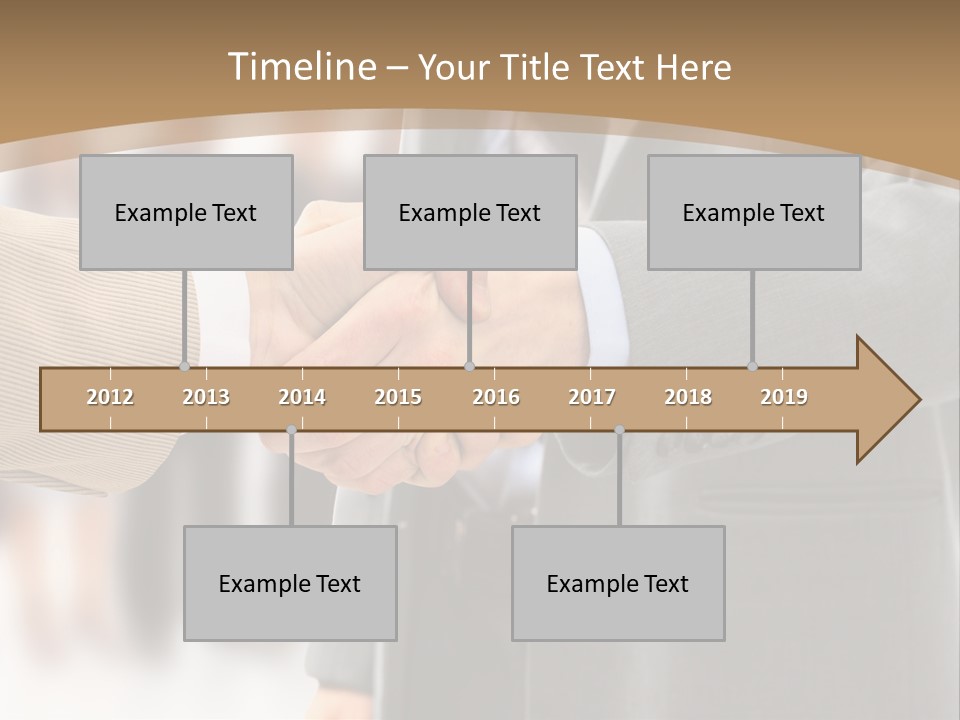 Timeline – Your Title Text Here

Example Text

Example Text

Example Text

2012 2013 2014 2015 2016 2017 2018 2019

Example Text

Example Text